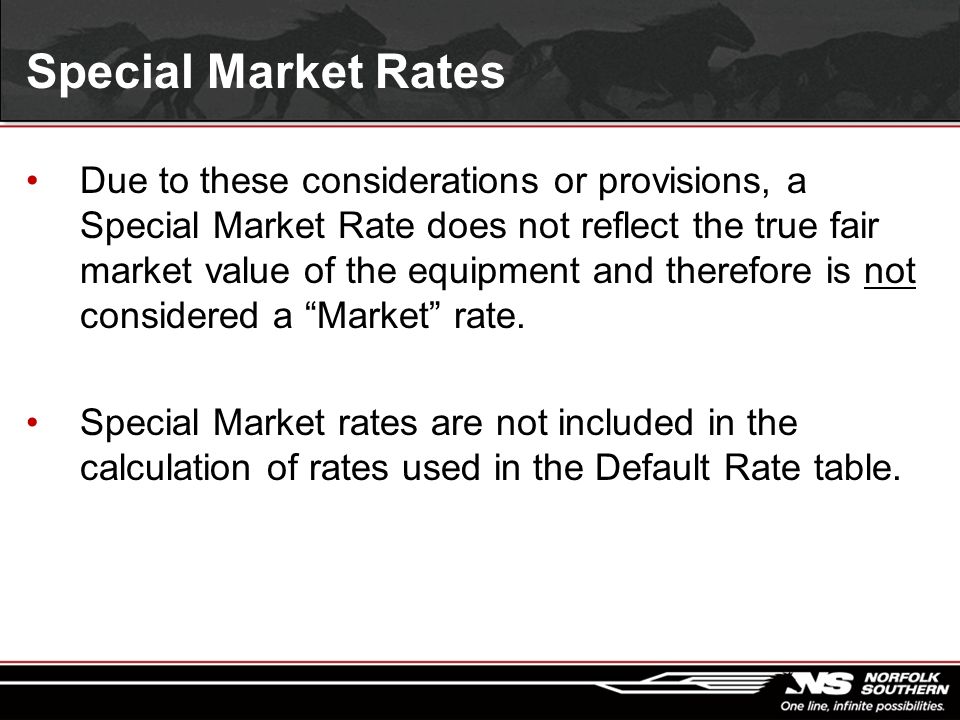 Special Market Rates

• Due to these considerations or provisions, a Special Market Rate does not reflect the true fair market value of the equipment and therefore is not considered a “Market” rate.

• Special Market rates are not included in the calculation of rates used in the Default Rate table.

NS NORFOLK SOUTHERN
One line, infinite possibilities.